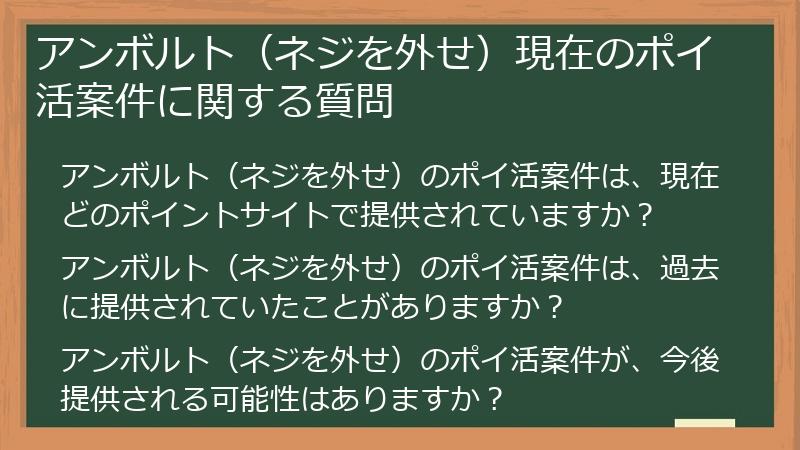 アンボルト（ネジを外せ）現在のポイ活案件に関する質問

アンボルト（ネジを外せ）のポイ活案件は、現在どのポイントサイトで提供されていますか？

アンボルト（ネジを外せ）のポイ活案件は、過去に提供されていたことがありますか？

アンボルト（ネジを外せ）のポイ活案件が、今後提供される可能性はありますか？